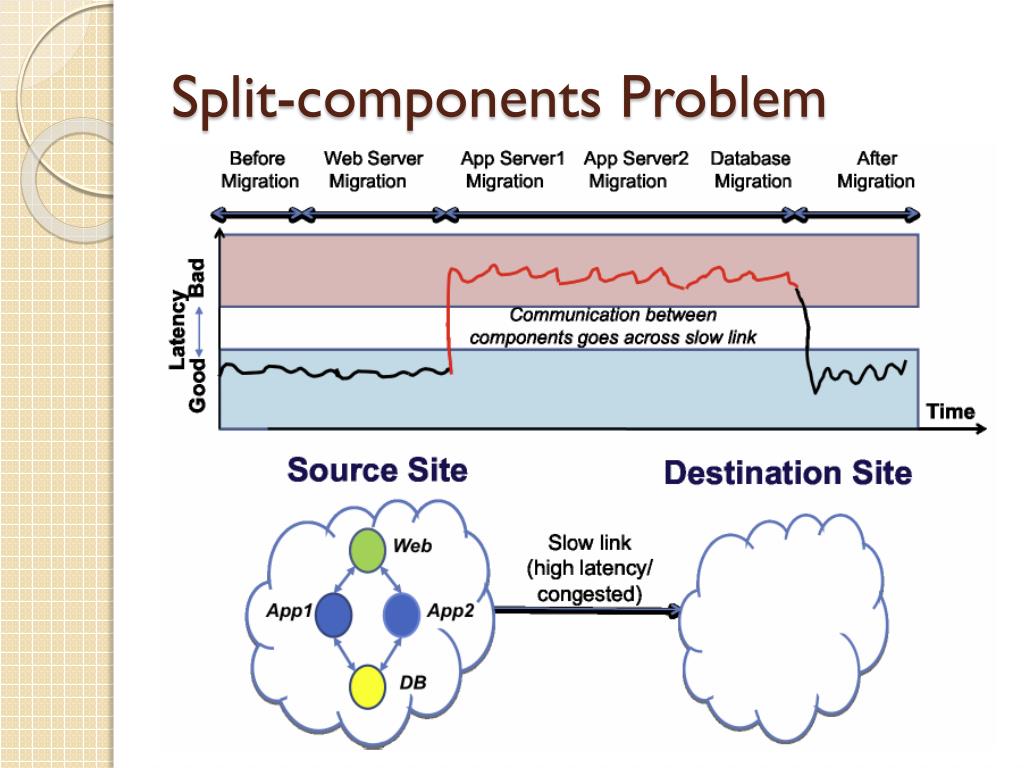 Split-components Problem

Before Migration
Web Server Migration
App Server1 Migration
App Server2 Migration
Database Migration
After Migration

Latency
Bad
Good

Communication between components goes across slow link

Time

Source Site
Destination Site

Web
App1
App2
DB

Slow link (high latency/ congested)